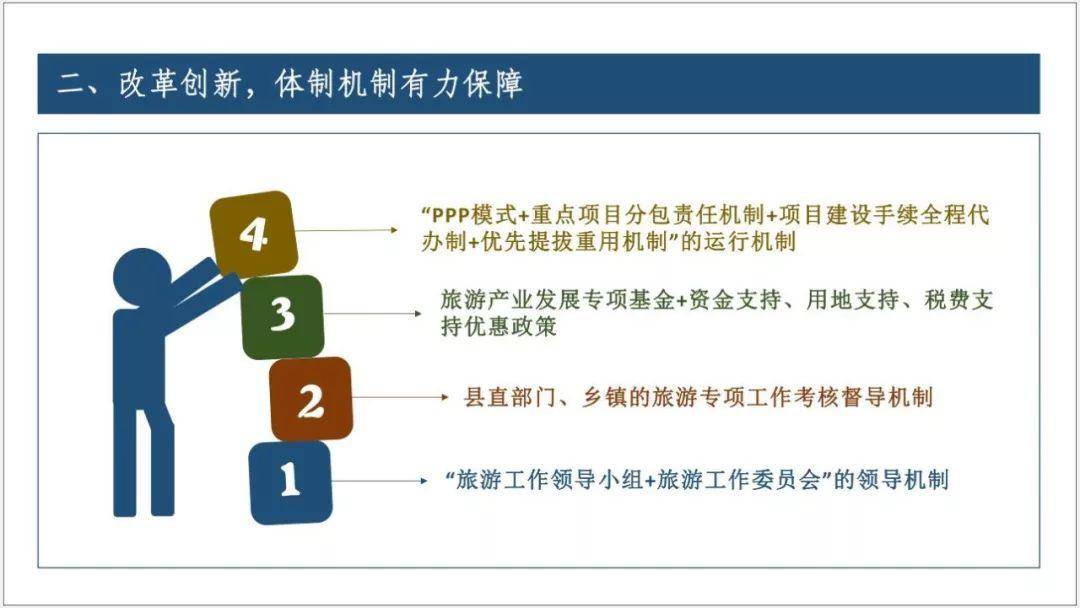 二、改革创新，体制机制有力保障

4

“PPP模式+重点项目分包责任机制+项目建设手续全程代办制+优先提拔重用机制”的运行机制

3

旅游产业发展专项基金+资金支持、用地支持、税费支持优惠政策

2

县直部门、乡镇的旅游专项工作考核督导机制

1

“旅游工作领导小组+旅游工作委员会”的领导机制